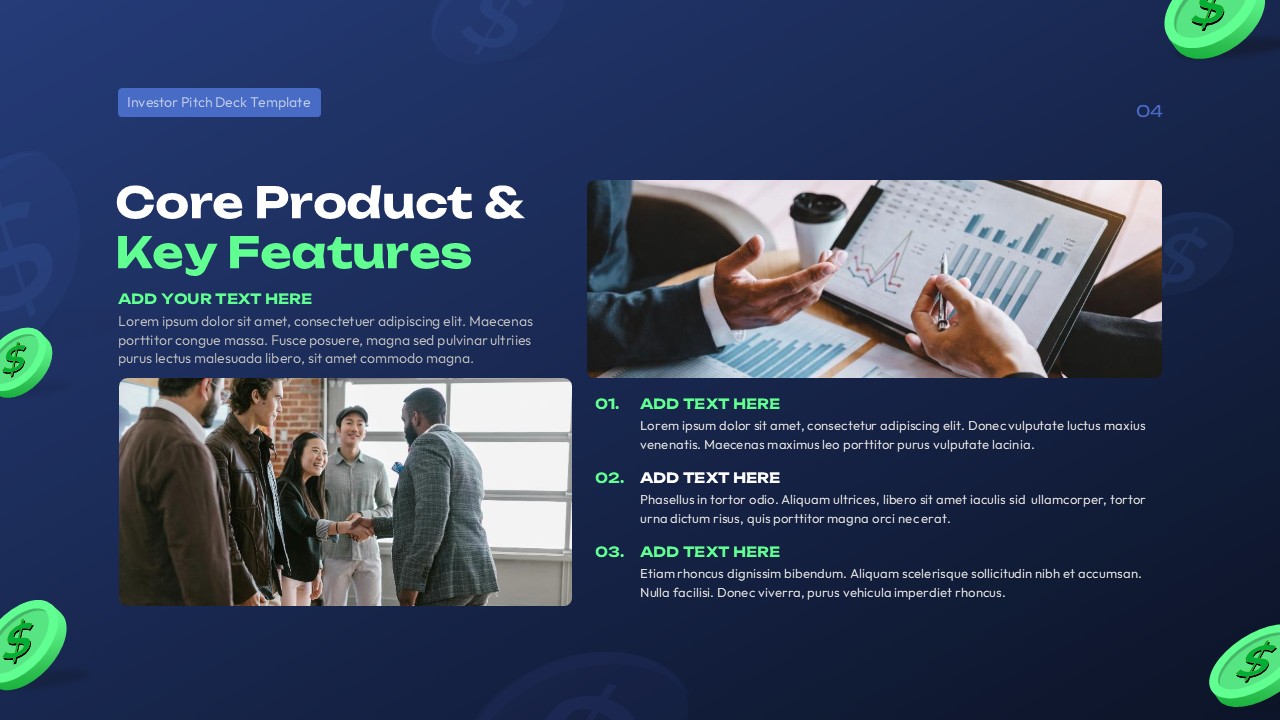 Investor Pitch Deck Template

04

Core Product &
Key Features

ADD YOUR TEXT HERE

Lorem ipsum dolor sit amet, consectetuer adipiscing elit. Maecenas porttitor congue massa. Fusce posuere, magna sed pulvinar ultriies purus lectus malesuada libero, sit amet commodo magna.

01. ADD TEXT HERE

Lorem ipsum dolor sit amet, consectetur adipiscing elit. Donec vulputate luctus maxius venenatis. Maecenas maximus leo porttitor purus vulputate lacinia.

02. ADD TEXT HERE

Phasellus in tortor odio. Aliquam ultrices, libero sit amet iaculis sid ullamcorper, tortor urna dictum risus, quis porttitor magna orci nec erat.

03. ADD TEXT HERE

Etiam rhoncus dignissim bibendum. Aliquam scelerisque sollicitudin nibh et accumsan. Nulla facilisi. Donec viverra, purus vehicula imperdiet rhoncus.